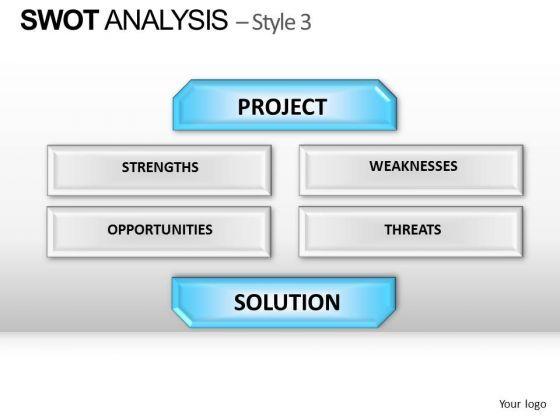 SWOT ANALYSIS – Style 3

PROJECT

STRENGTHS

WEAKNESSES

OPPORTUNITIES

THREATS

SOLUTION

Your logo